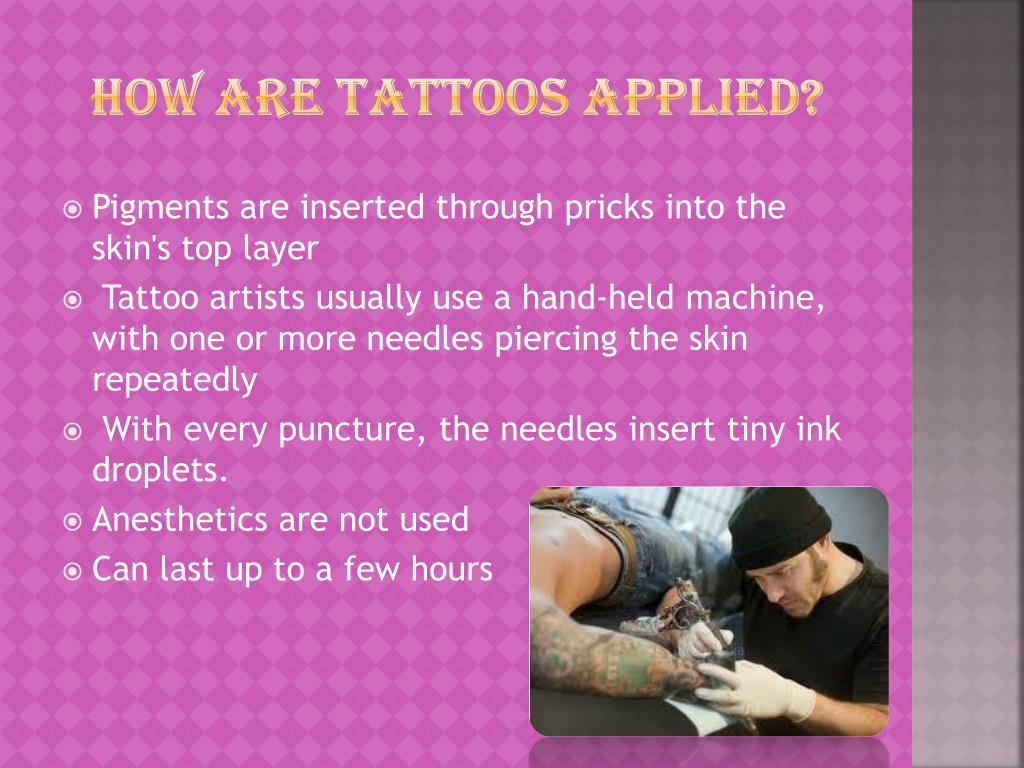 HOW ARE TATTOOS APPLIED?

Pigments are inserted through pricks into the skin's top layer

Tattoo artists usually use a hand-held machine, with one or more needles piercing the skin repeatedly

With every puncture, the needles insert tiny ink droplets.

Anesthetics are not used

Can last up to a few hours